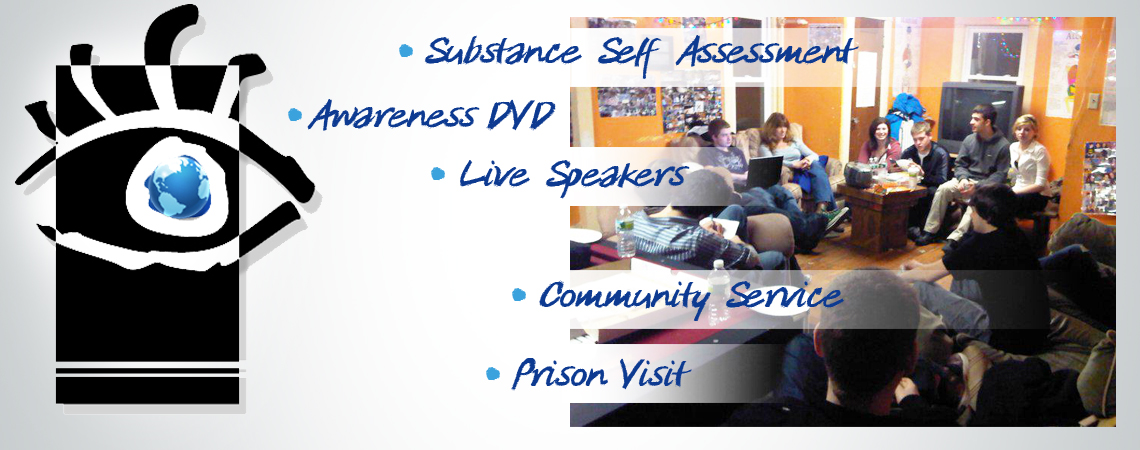 • Substance Self Assessment

• Awareness DVD

• Live Speakers

• Community Service

• Prison Visit